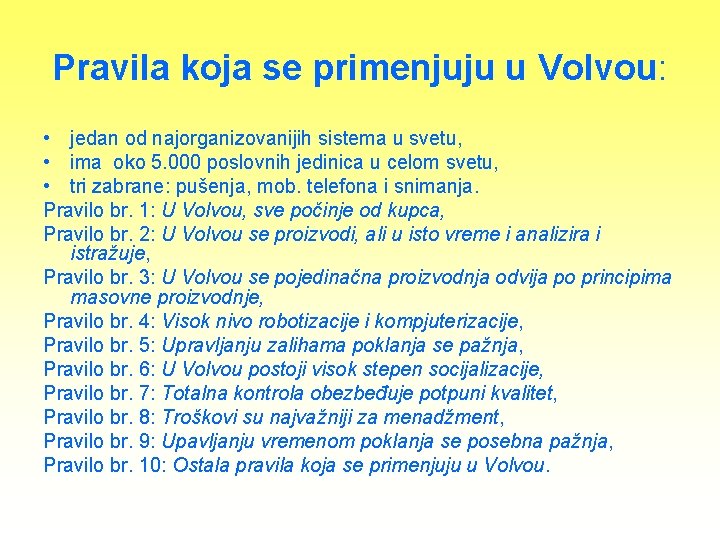 Pravila koja se primenjuju u Volvou:

• jedan od najorganizovanijih sistema u svetu,
• ima oko 5.000 poslovnih jedinica u celom svetu,
• tri zabrane: pušenja, mob. telefona i snimanja.

Pravilo br. 1: U Volvou, sve počinje od kupca,
Pravilo br. 2: U Volvou se proizvodi, ali u isto vreme i analizira i istražuje,
Pravilo br. 3: U Volvou se pojedinačna proizvodnja odvija po principima masovne proizvodnje,
Pravilo br. 4: Visok nivo robotizacije i kompjuterizacije,
Pravilo br. 5: Upravljanju zalihama poklanja se pažnja,
Pravilo br. 6: U Volvou postoji visok stepen socijalizacije,
Pravilo br. 7: Totalna kontrola obezbeđuje potpuni kvalitet,
Pravilo br. 8: Troškovi su najvažniji za menadžment,
Pravilo br. 9: Upavljanju vremenom poklanja se posebna pažnja,
Pravilo br. 10: Ostala pravila koja se primenjuju u Volvou.